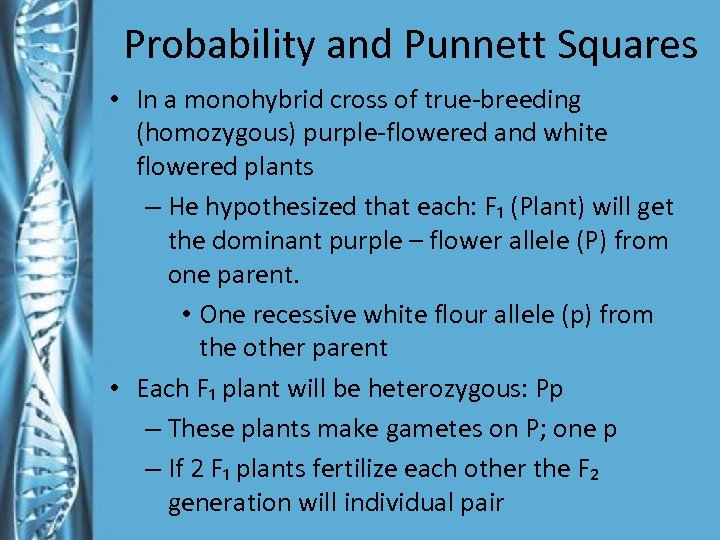 Probability and Punnett Squares

• In a monohybrid cross of true-breeding (homozygous) purple-flowered and white flowered plants

– He hypothesized that each: $F_1$ (Plant) will get the dominant purple – flower allele (P) from one parent.

• One recessive white flour allele (p) from the other parent

• Each $F_1$ plant will be heterozygous: Pp

– These plants make gametes on P; one p

– If 2 $F_1$ plants fertilize each other the $F_2$ generation will individual pair